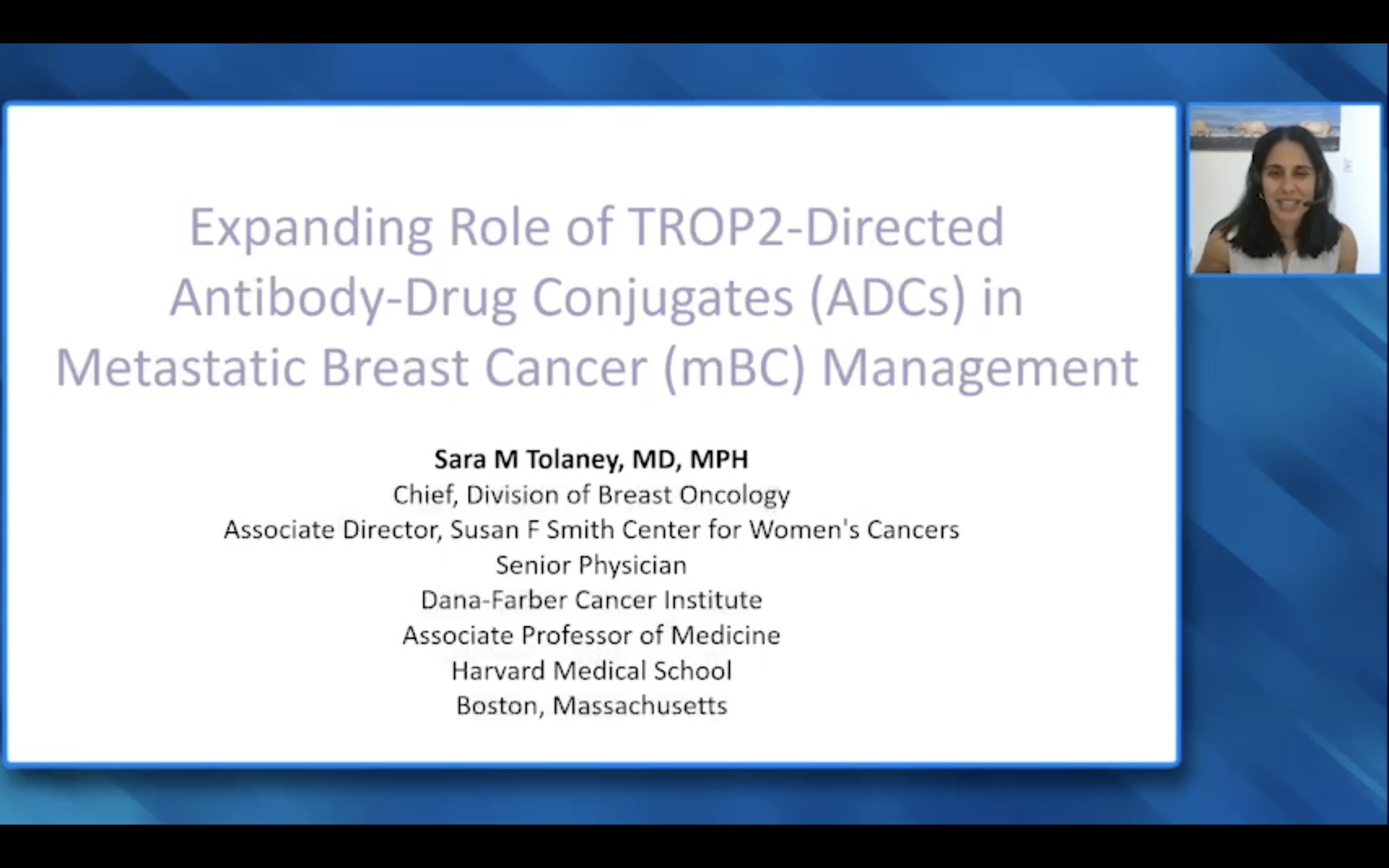 Expanding Role of TROP2-Directed Antibody-Drug Conjugates (ADCs) in Metastatic Breast Cancer (mBC) Management

Sara M Tolaney, MD, MPH
Chief, Division of Breast Oncology
Associate Director, Susan F Smith Center for Women's Cancers
Senior Physician
Dana-Farber Cancer Institute
Associate Professor of Medicine
Harvard Medical School
Boston, Massachusetts